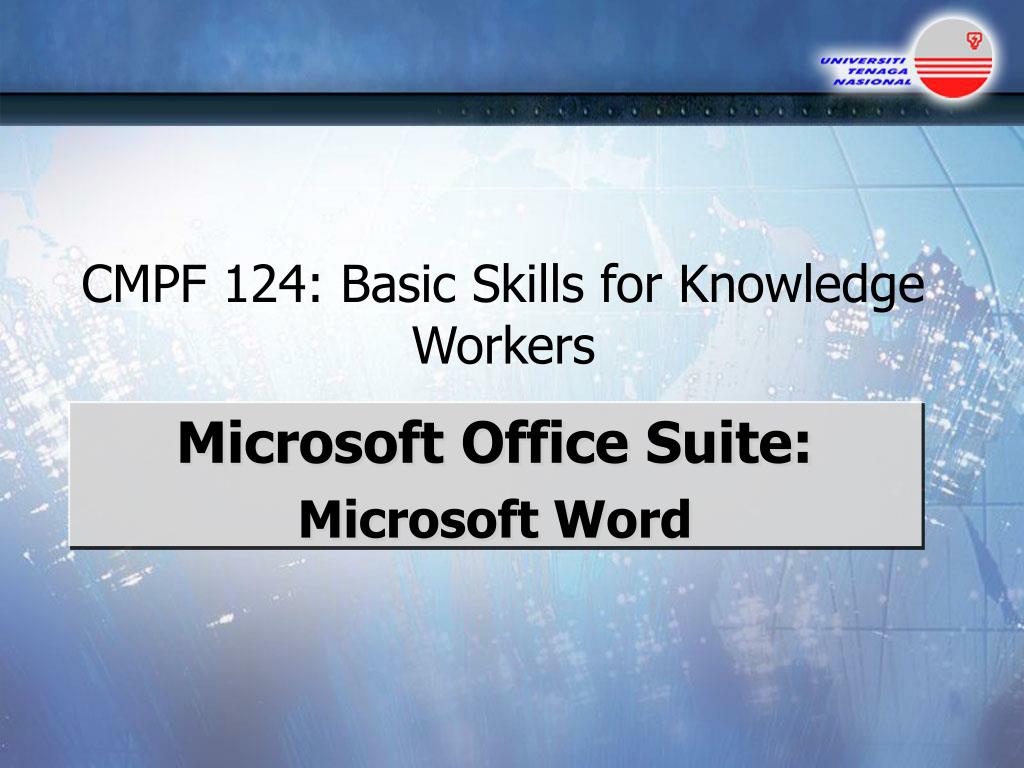 UNIVERSITI TENAGA NASIONAL

CMPF 124: Basic Skills for Knowledge Workers

Microsoft Office Suite:
Microsoft Word